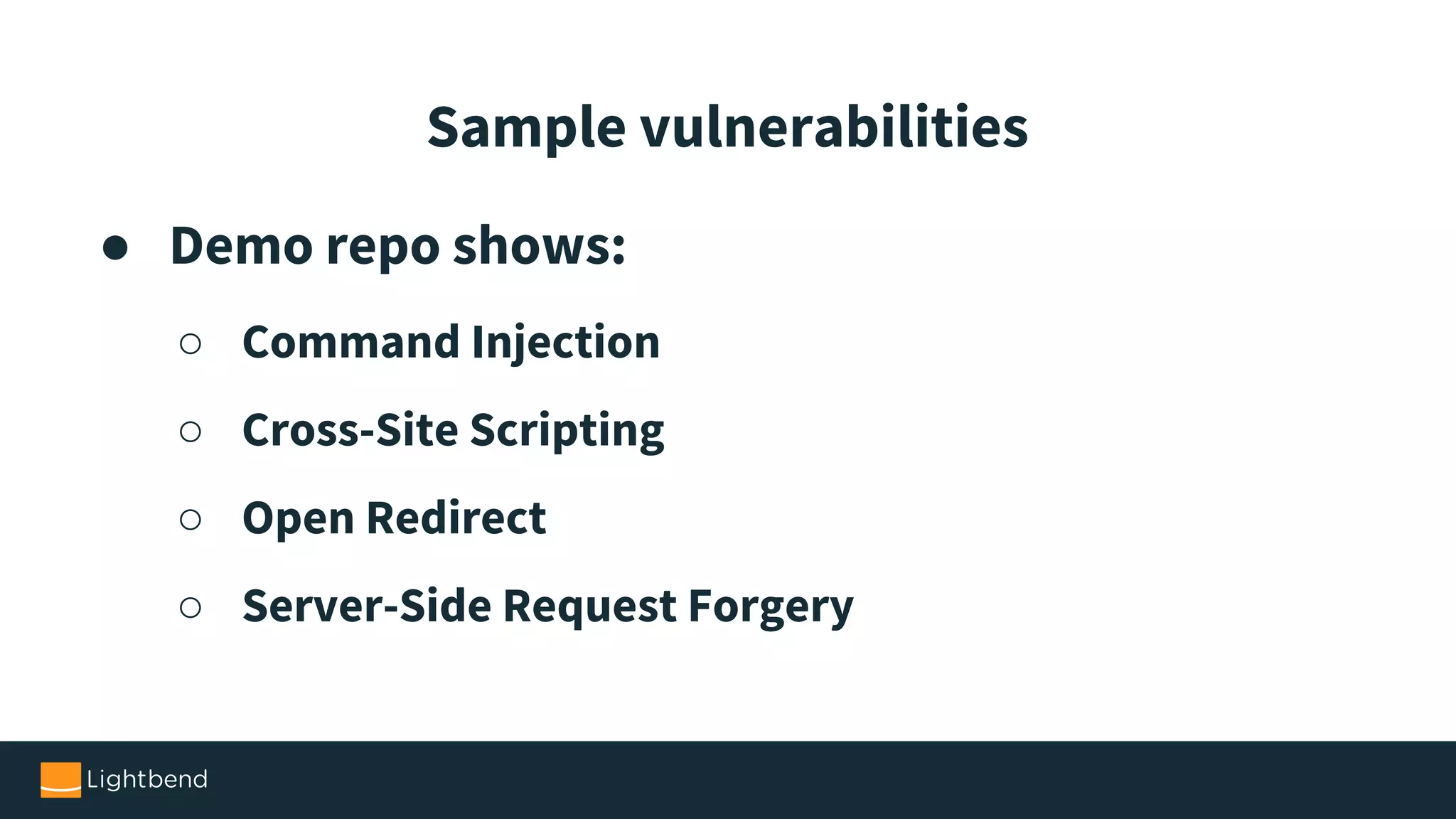 Sample vulnerabilities

● Demo repo shows:

○ Command Injection

○ Cross-Site Scripting

○ Open Redirect

○ Server-Side Request Forgery

Lightbend